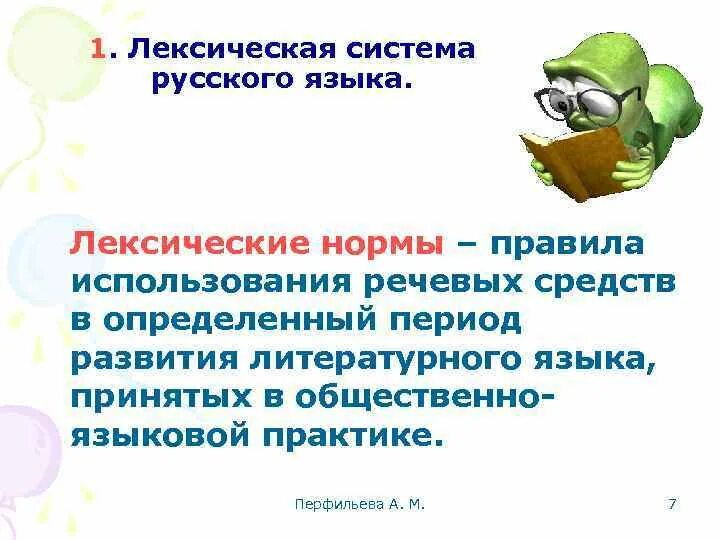 1. Лексическая система русского языка.

Лексические нормы – правила использования речевых средств в определенный период развития литературного языка, принятых в общественно-языковой практике.

Перфильева А. М.

7